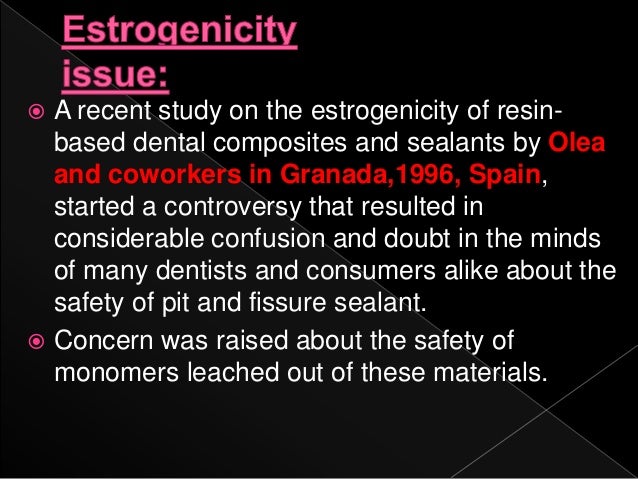 Estrogenicity issue:

A recent study on the estrogenicity of resin-based dental composites and sealants by Olea and coworkers in Granada,1996, Spain, started a controversy that resulted in considerable confusion and doubt in the minds of many dentists and consumers alike about the safety of pit and fissure sealant.

Concern was raised about the safety of monomers leached out of these materials.